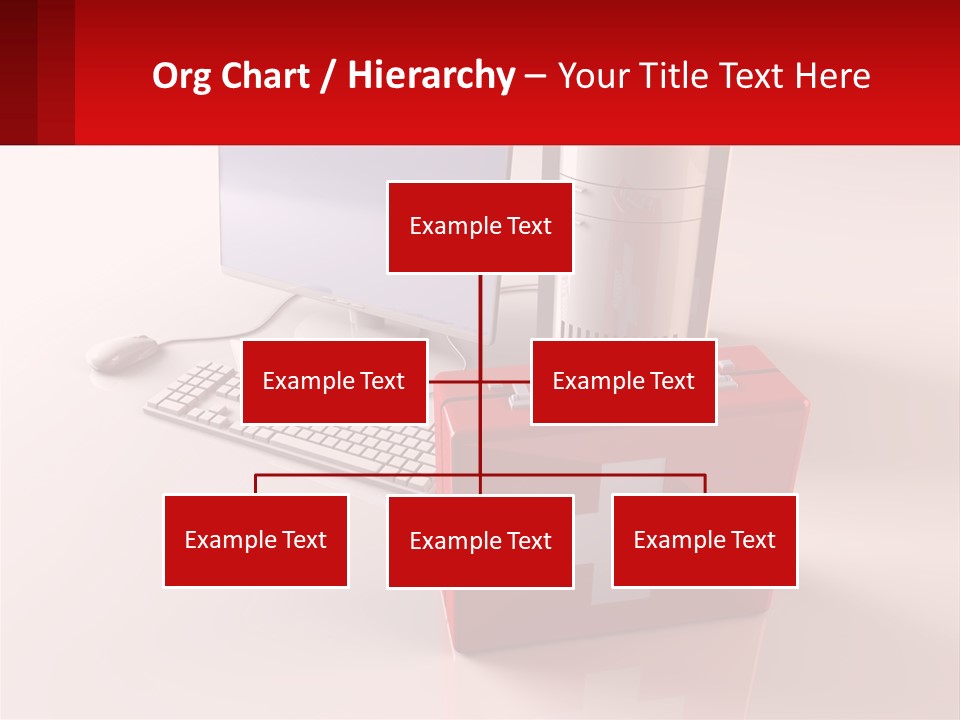 Org Chart / Hierarchy – Your Title Text Here

Example Text

Example Text

Example Text

Example Text

Example Text

Example Text